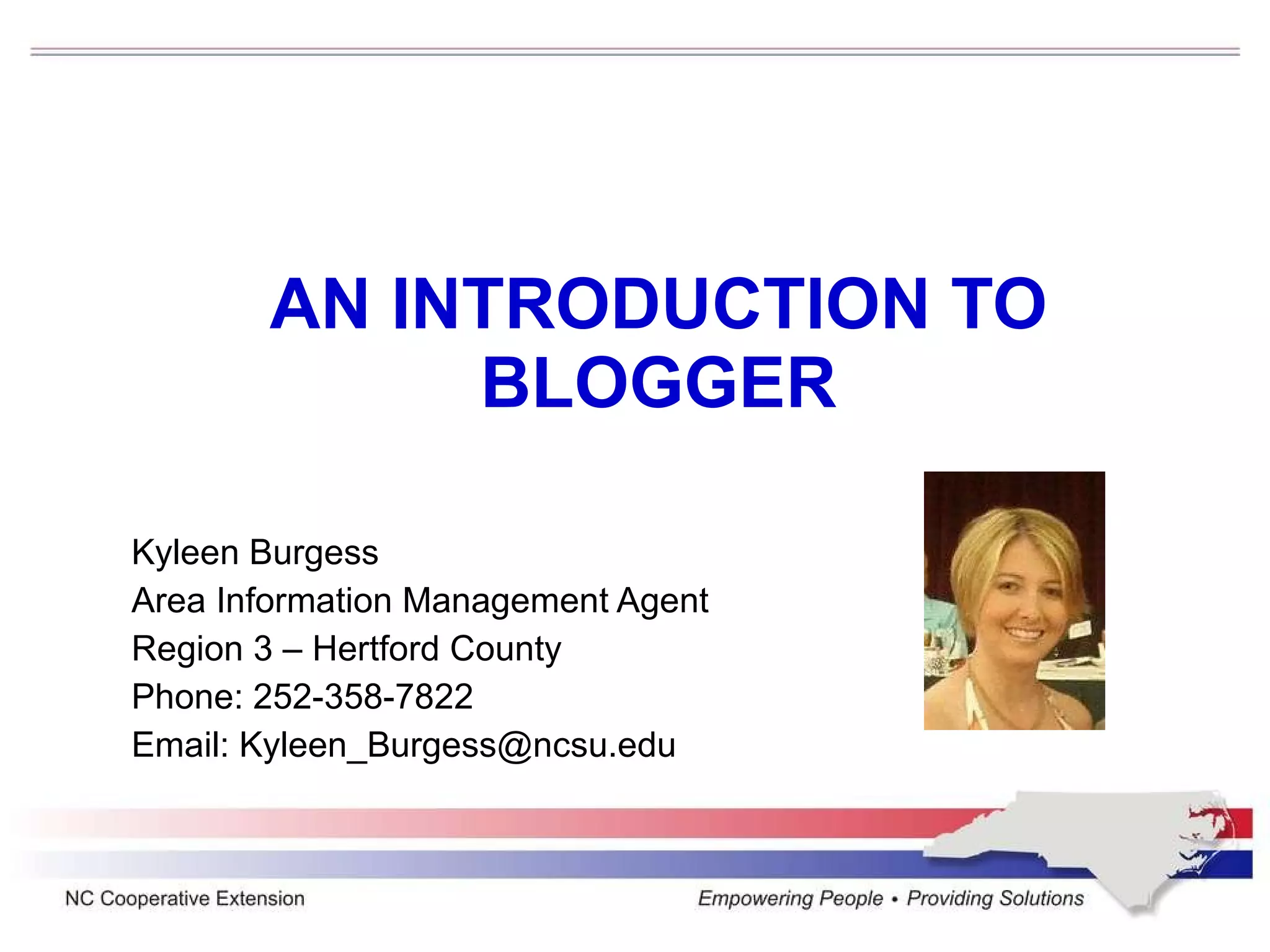 AN INTRODUCTION TO BLOGGER

Kyleen Burgess
Area Information Management Agent
Region 3 – Hertford County
Phone: 252-358-7822
Email: Kyleen_Burgess@ncsu.edu

NC Cooperative Extension

Empowering People • Providing Solutions